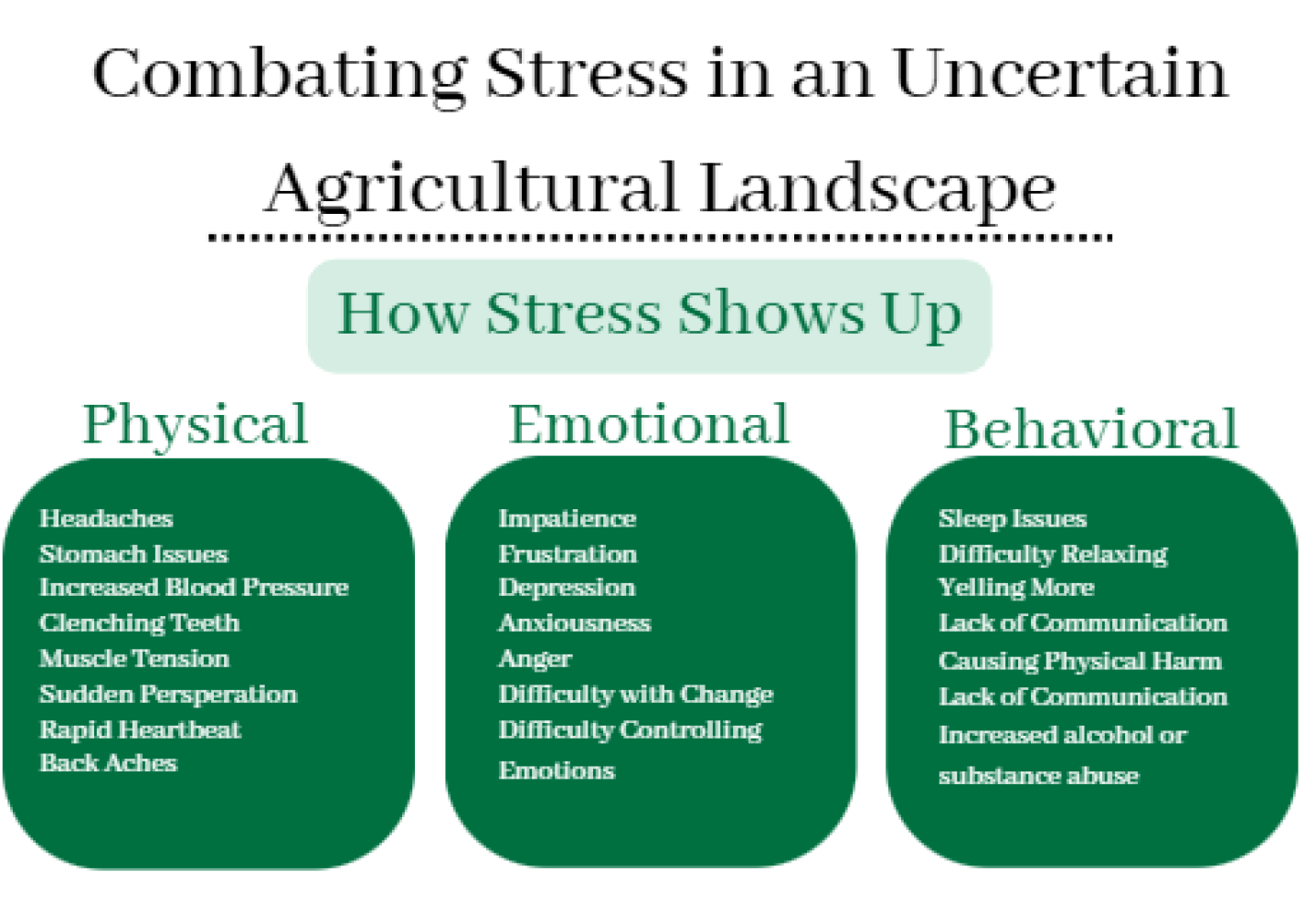 Combating Stress in an Uncertain Agricultural Landscape

How Stress Shows Up

Physical

Headaches
Stomach Issues
Increased Blood Pressure
Clenching Teeth
Muscle Tension
Sudden Persperation
Rapid Heartbeat
Back Aches

Emotional

Impatience
Frustration
Depression
Anxiousness
Anger
Difficulty with Change
Difficulty Controlling Emotions

Behavioral

Sleep Issues
Difficulty Relaxing
Yelling More
Lack of Communication
Causing Physical Harm
Lack of Communication
Increased alcohol or substance abuse